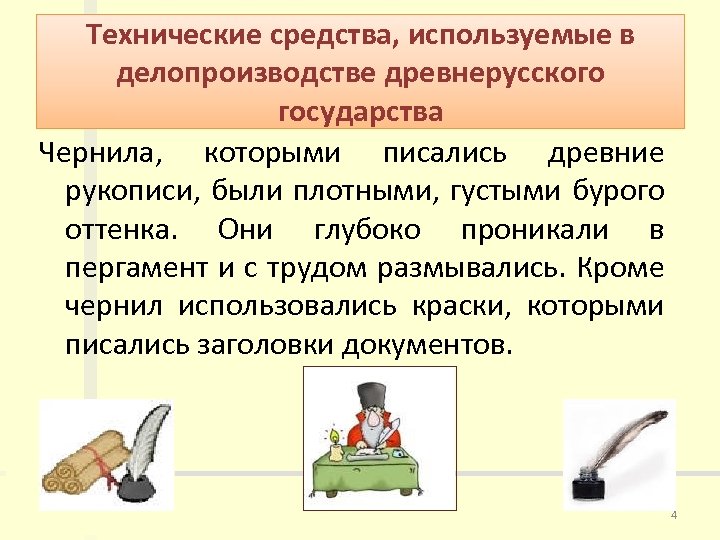 Технические средства, используемые в делопроизводстве древнерусского государства

Чернила, которыми писались древние рукописи, были плотными, густыми бурого оттенка. Они глубоко проникали в пергамент и с трудом размывались. Кроме чернил использовались краски, которыми писались заголовки документов.

4